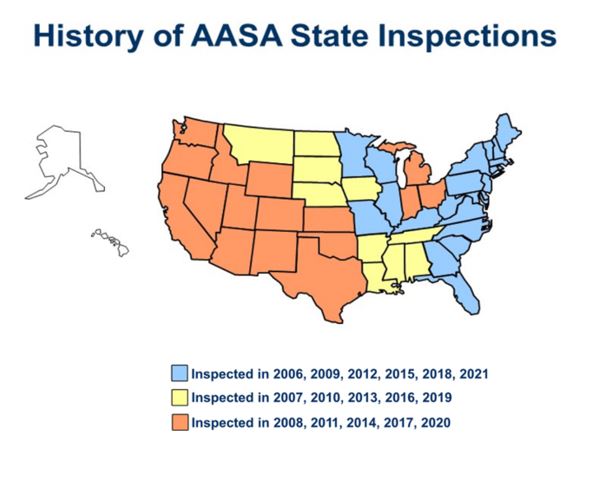 History of AASA State Inspections

Inspected in 2006, 2009, 2012, 2015, 2018, 2021
Inspected in 2007, 2010, 2013, 2016, 2019
Inspected in 2008, 2011, 2014, 2017, 2020